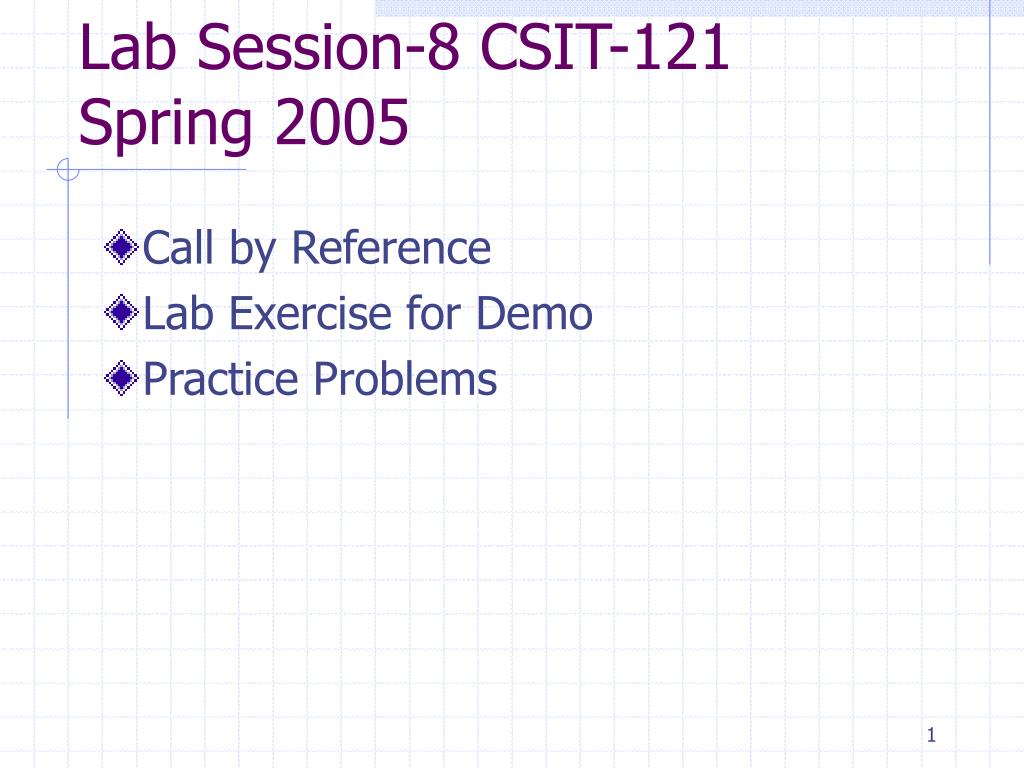 Lab Session-8 CSIT-121
Spring 2005

Call by Reference
Lab Exercise for Demo
Practice Problems

1